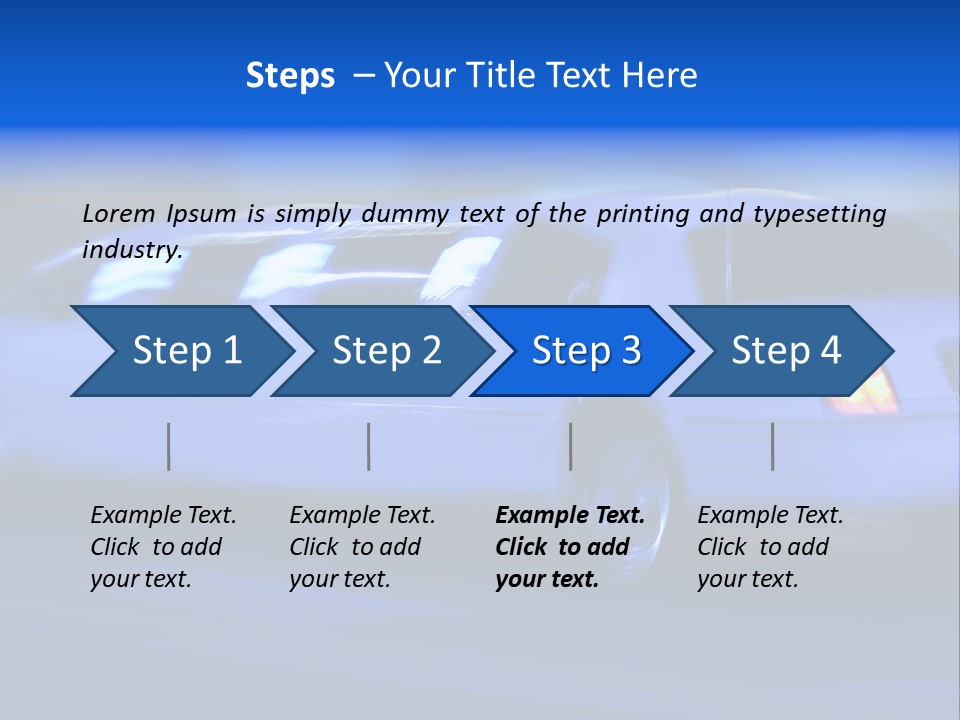 Steps – Your Title Text Here

Lorem Ipsum is simply dummy text of the printing and typesetting industry.

Step 1

Step 2

Step 3

Step 4

Example Text. Click to add your text.

Example Text. Click to add your text.

Example Text. Click to add your text.

Example Text. Click to add your text.